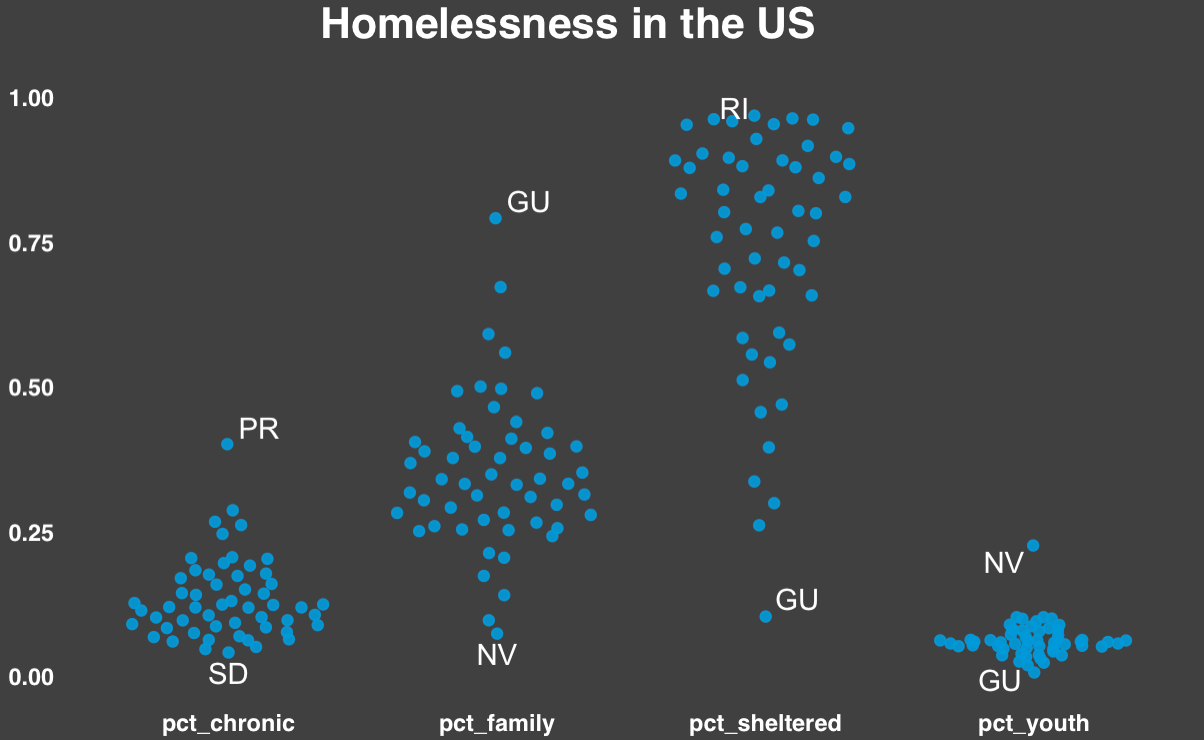 Homelessness in the US

1.00
0.75
0.50
0.25
0.00

PR
SD
GU
NV
RI
GU
NV
GU

pct_chronic
pct_family
pct_sheltered
pct_youth